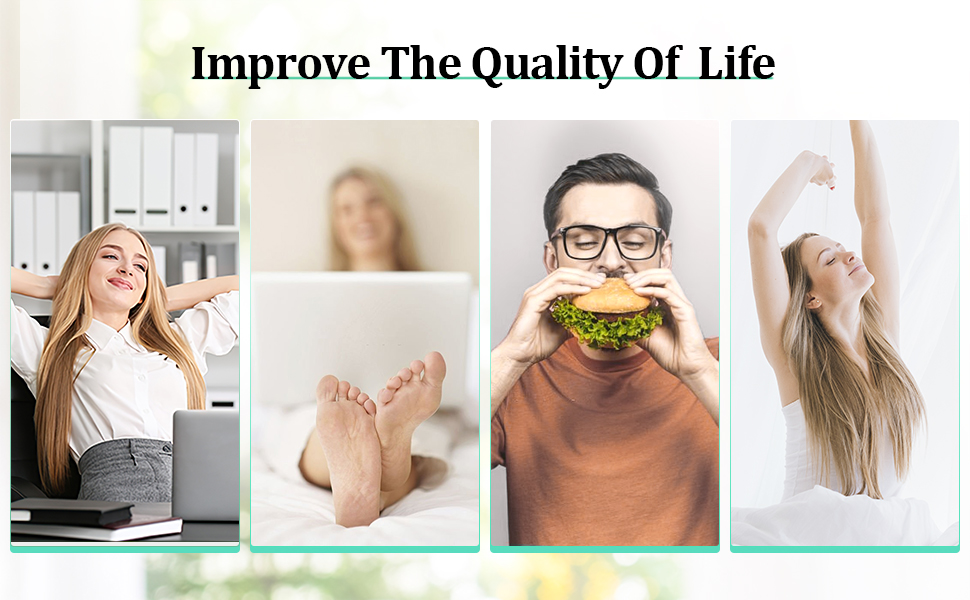 Improve The Quality Of Life